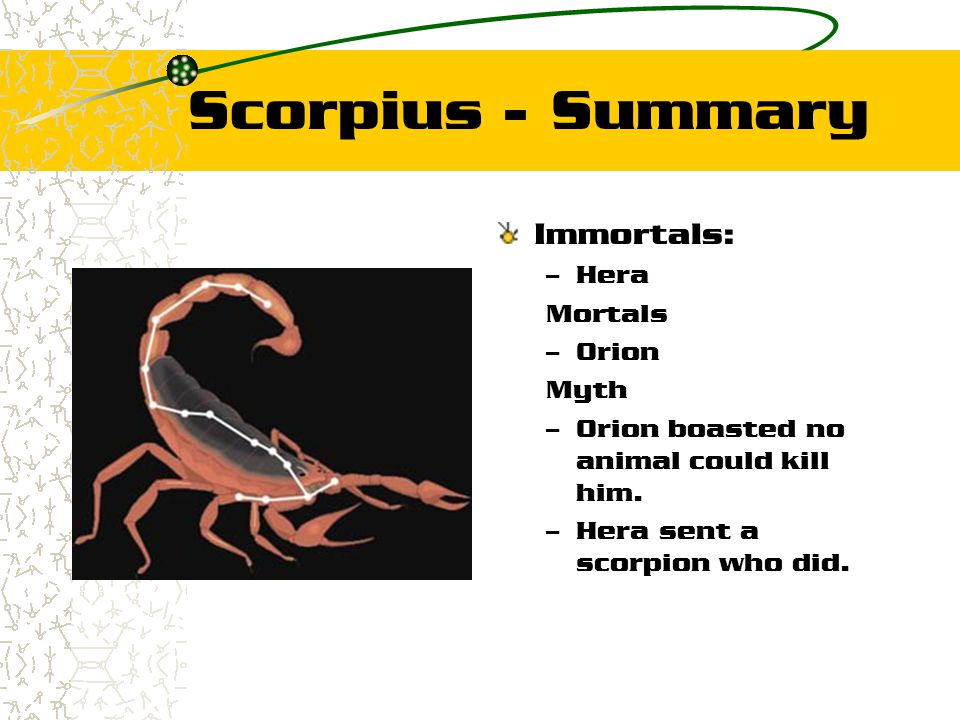 Scorpius - Summary

Immortals:
– Hera
Mortals
– Orion
Myth
– Orion boasted no animal could kill him.
– Hera sent a scorpion who did.